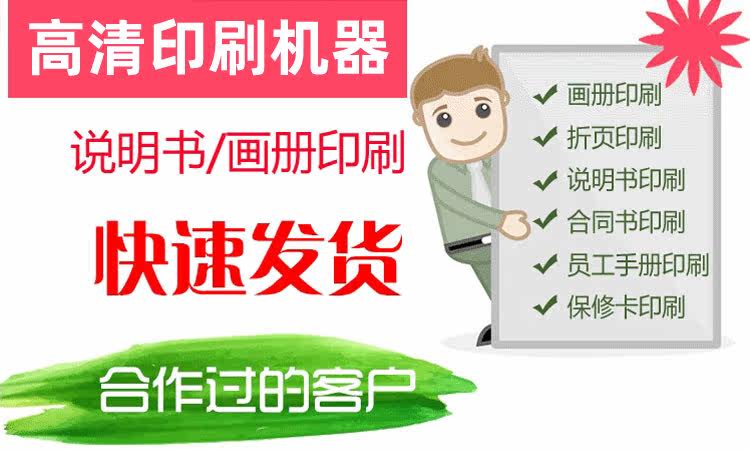 高清印刷机器

说明书/画册印刷

快速发货

合作过的客户

✔ 画册印刷
✔ 折页印刷
✔ 说明书印刷
✔ 合同书印刷
✔ 员工手册印刷
✔ 保修卡印刷